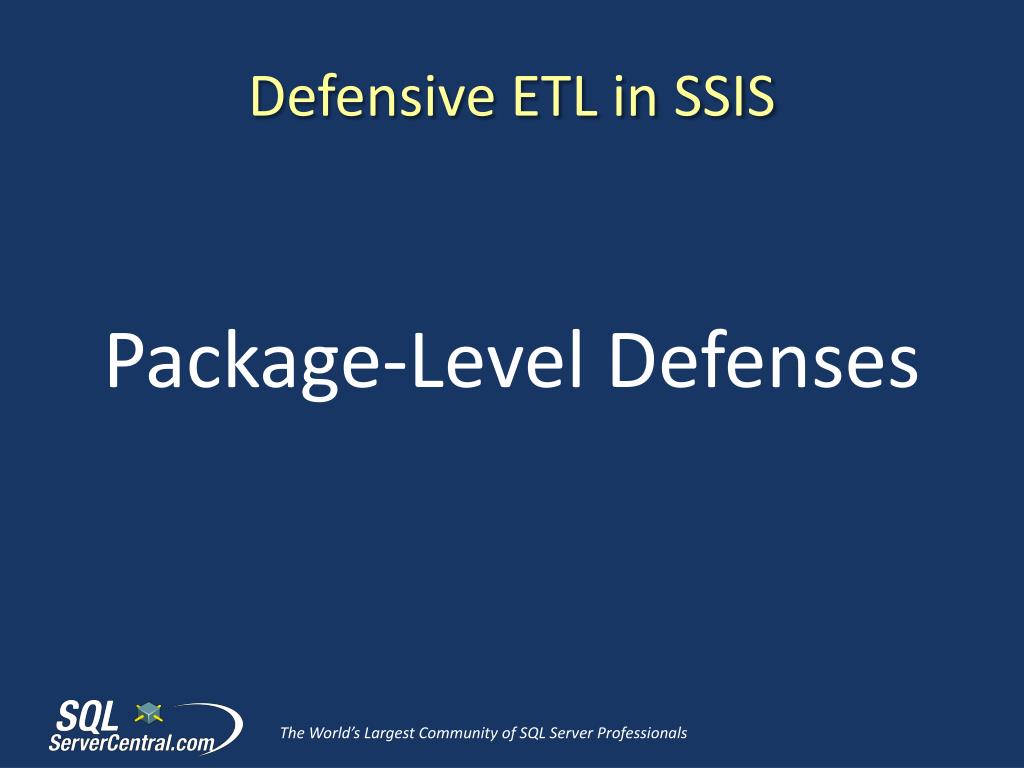 Defensive ETL in SSIS

Package-Level Defenses

SQL ServerCentral.com

The World's Largest Community of SQL Server Professionals